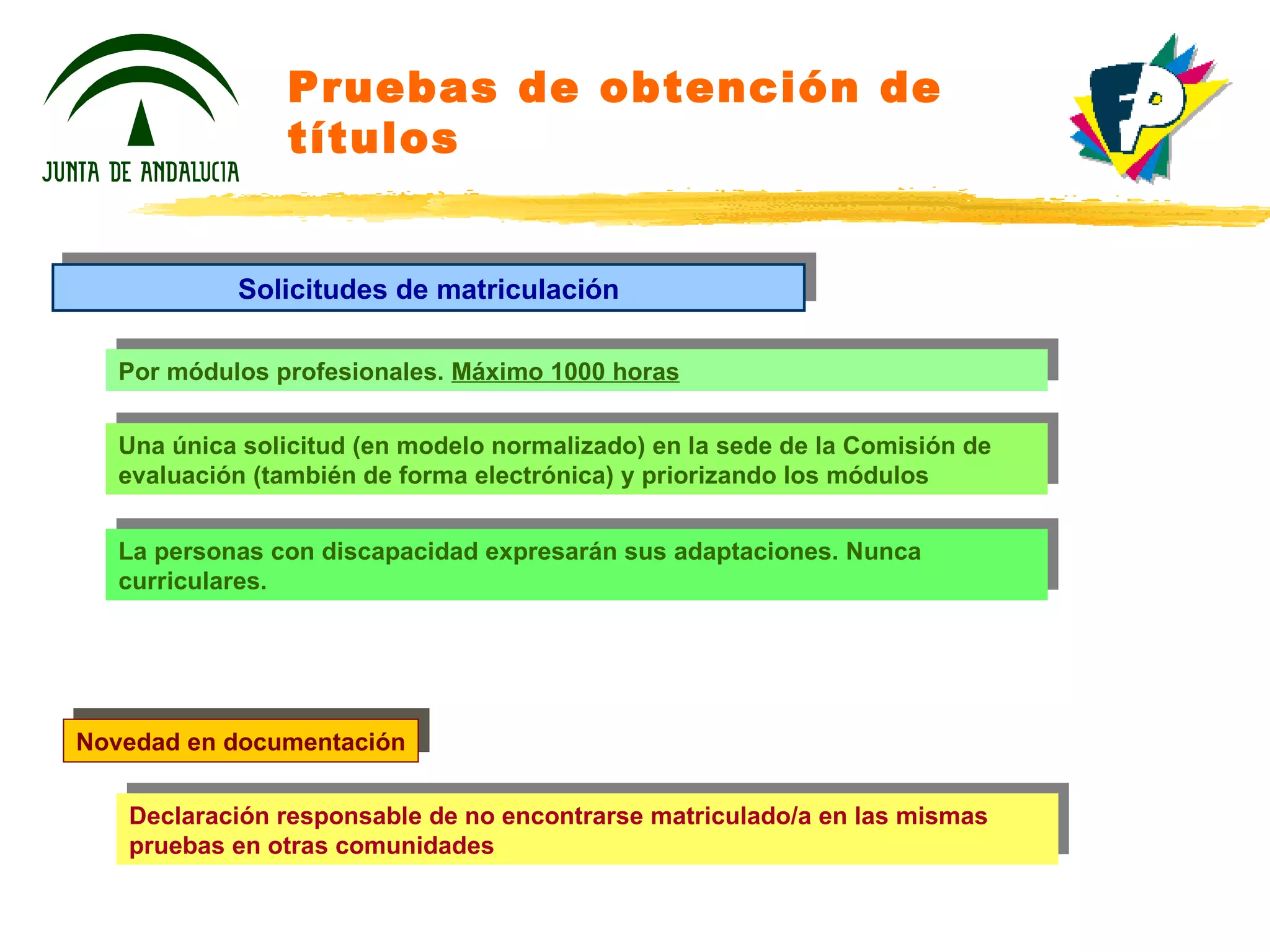 JUNTA DE ANDALUCIA

Pruebas de obtención de títulos

FP

Solicitudes de matriculación

Por módulos profesionales. Máximo 1000 horas

Una única solicitud (en modelo normalizado) en la sede de la Comisión de evaluación (también de forma electrónica) y priorizando los módulos

La personas con discapacidad expresarán sus adaptaciones. Nunca curriculares.

Novedad en documentación

Declaración responsable de no encontrarse matriculado/a en las mismas pruebas en otras comunidades